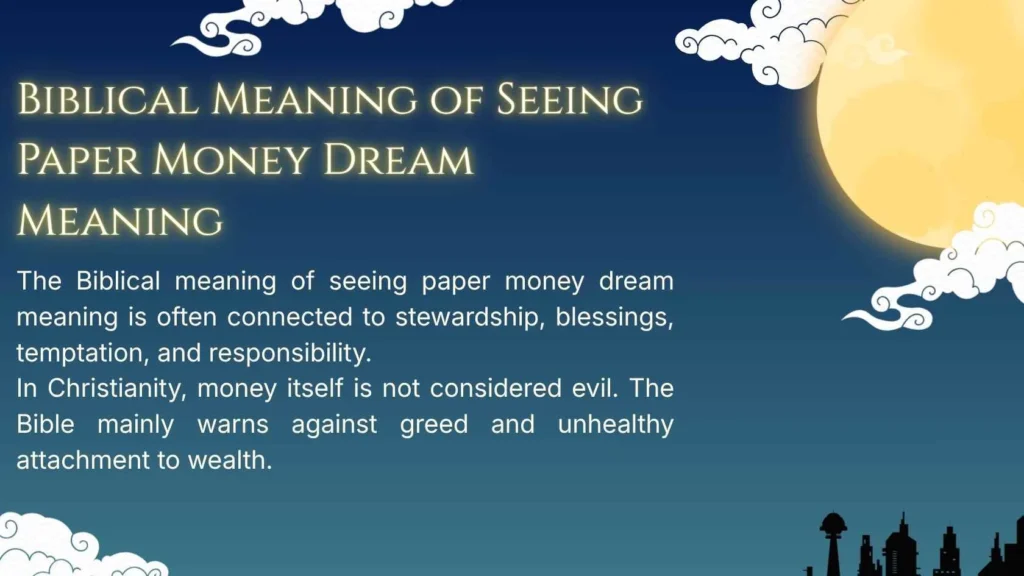 Biblical Meaning of Seeing Paper Money Dream Meaning

The Biblical meaning of seeing paper money dream meaning is often connected to stewardship, blessings, temptation, and responsibility.
In Christianity, money itself is not considered evil. The Bible mainly warns against greed and unhealthy attachment to wealth.